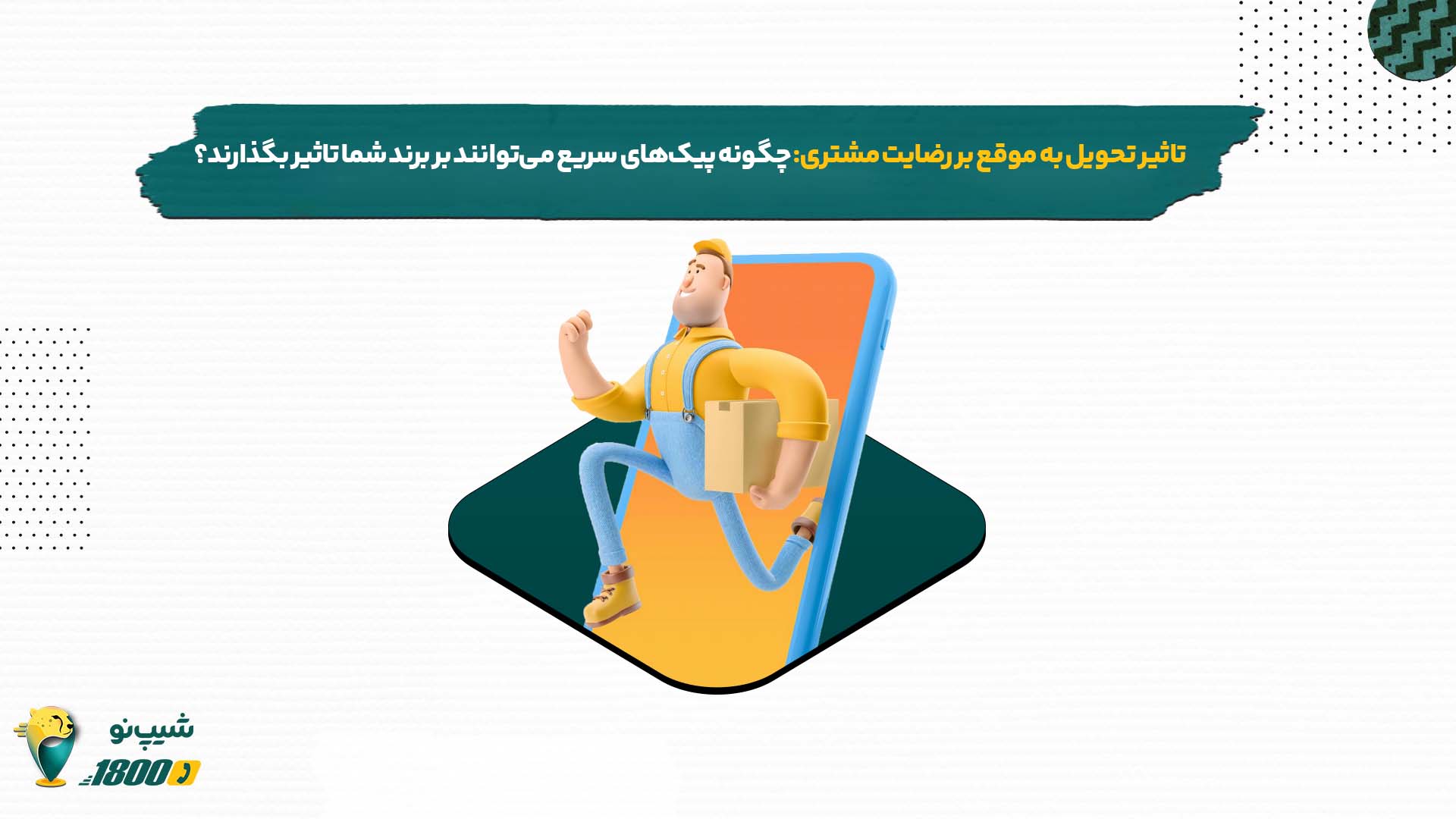 تاثیر تحویل به موقع بر رضایت مشتری: چگونه پیک‌های سریع می‌توانند بر برند شما تاثیر بگذارند؟

شیپ‌نو
1800